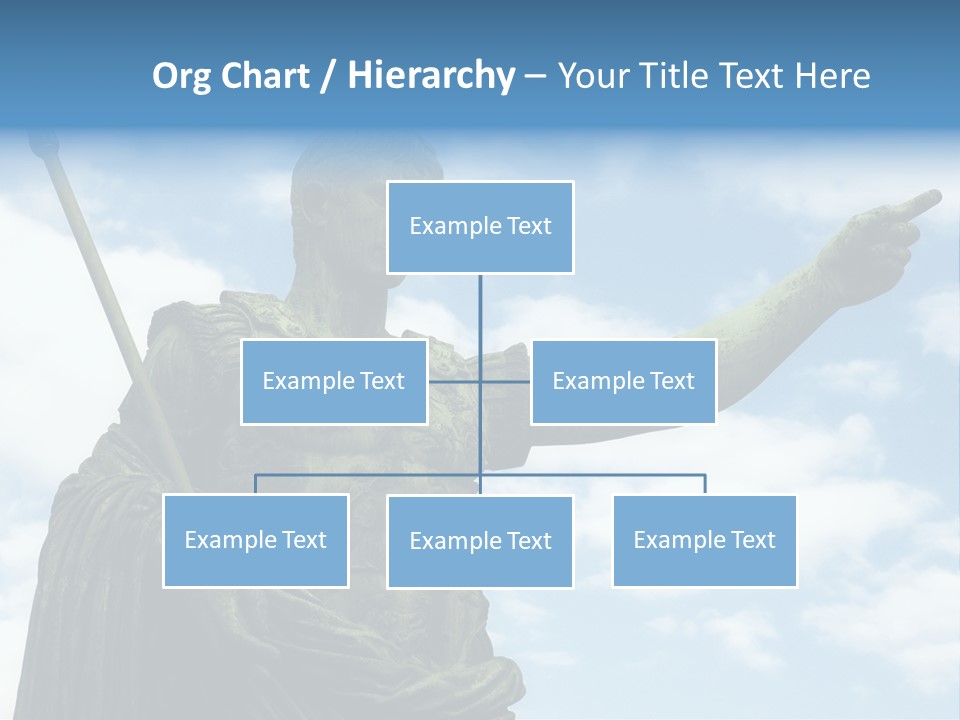 Org Chart / Hierarchy – Your Title Text Here

Example Text

Example Text

Example Text

Example Text

Example Text

Example Text